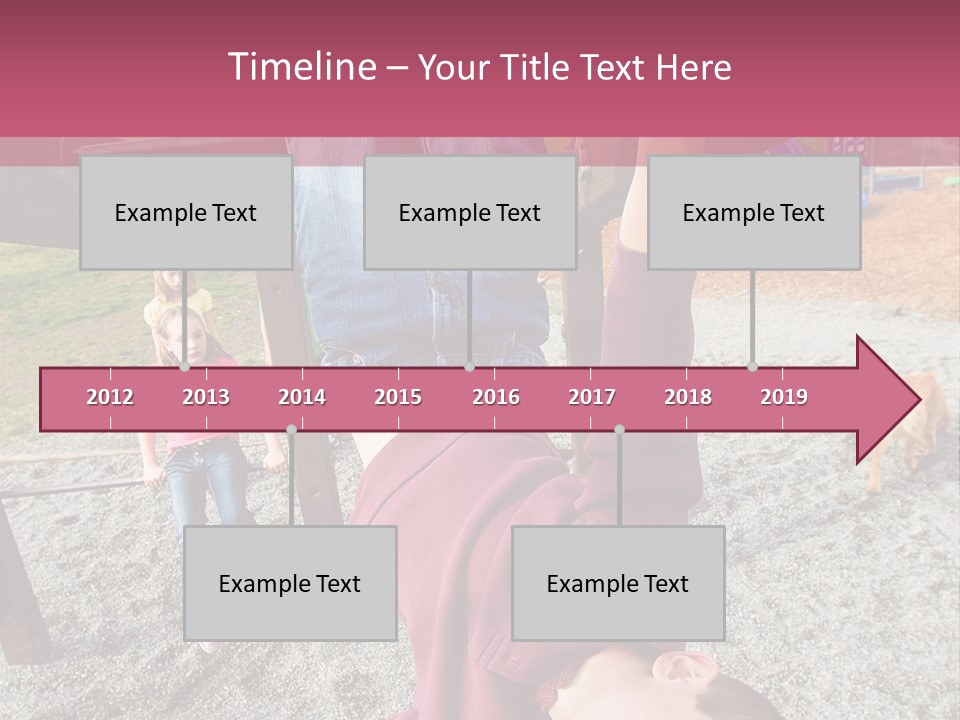 Timeline – Your Title Text Here

Example Text

Example Text

Example Text

2012 2013 2014 2015 2016 2017 2018 2019

Example Text

Example Text